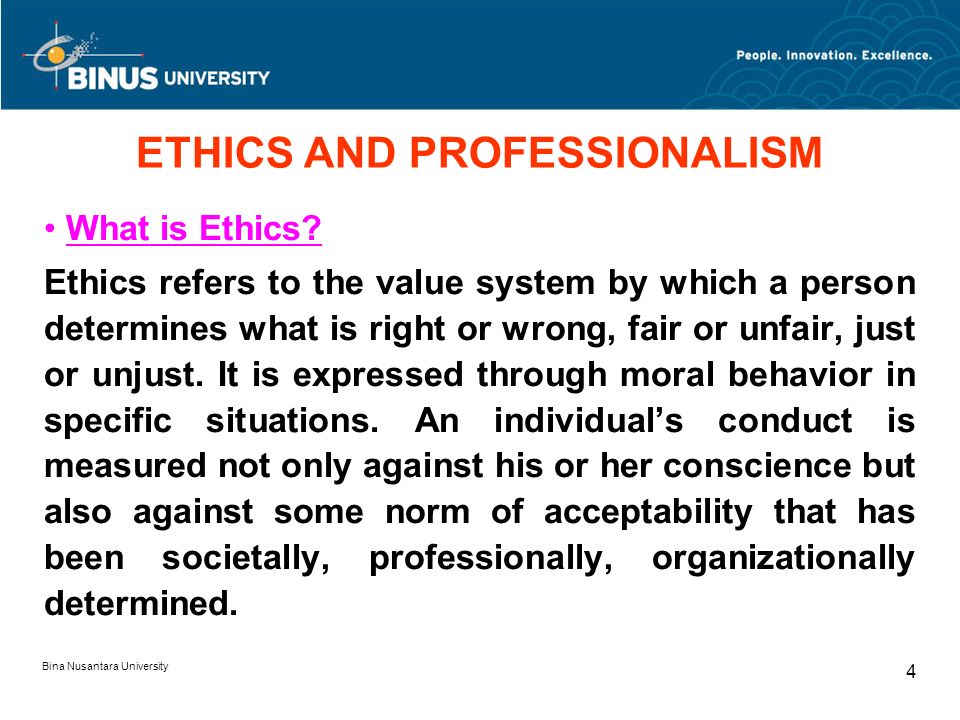 BINUS UNIVERSITY

People. Innovation. Excellence.

ETHICS AND PROFESSIONALISM

• What is Ethics?

Ethics refers to the value system by which a person determines what is right or wrong, fair or unfair, just or unjust. It is expressed through moral behavior in specific situations. An individual's conduct is measured not only against his or her conscience but also against some norm of acceptability that has been societally, professionally, organizationally determined.

Bina Nusantara University

4